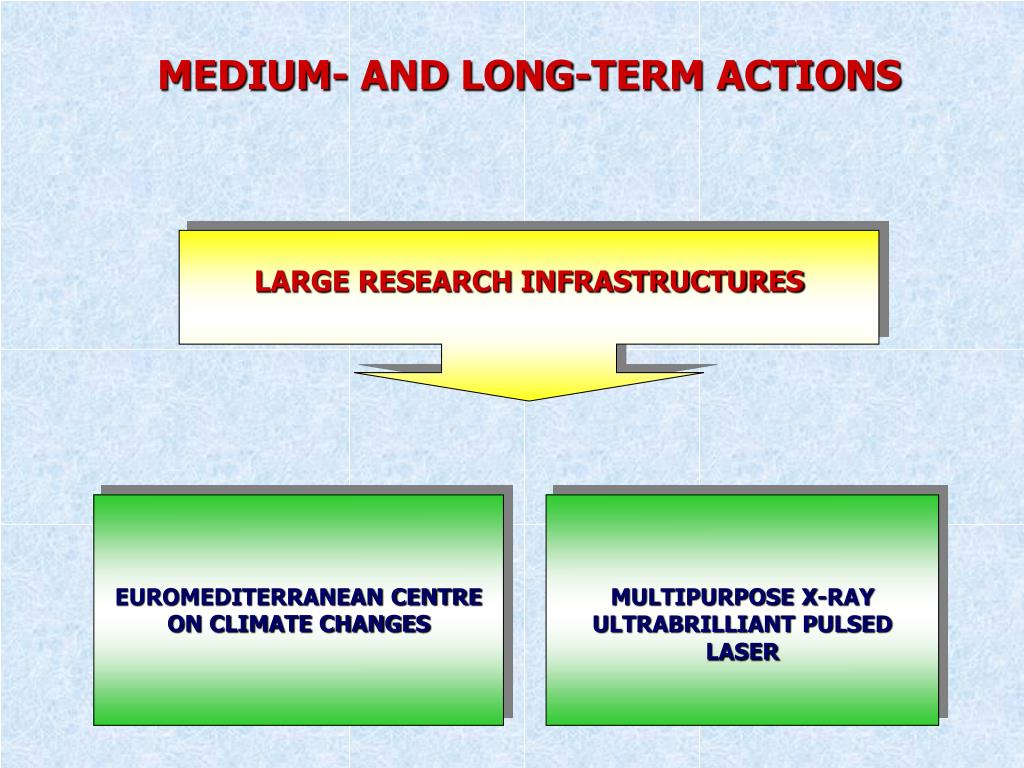 MEDIUM- AND LONG-TERM ACTIONS

LARGE RESEARCH INFRASTRUCTURES

EUROMEDITERRANEAN CENTRE ON CLIMATE CHANGES

MULTIPURPOSE X-RAY ULTRABRILLIANT PULSED LASER